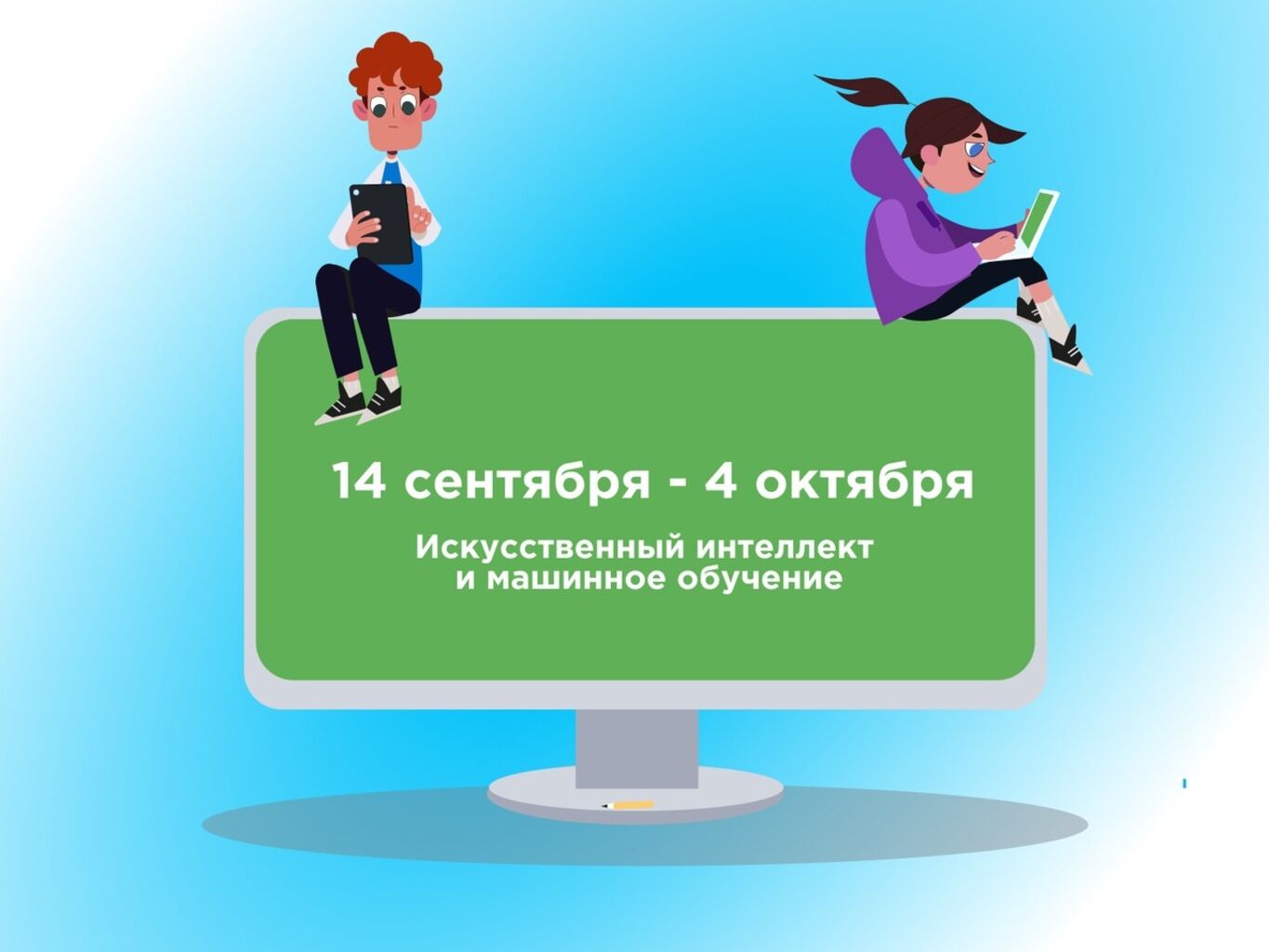 14 сентября - 4 октября

Искусственный интеллект и машинное обучение